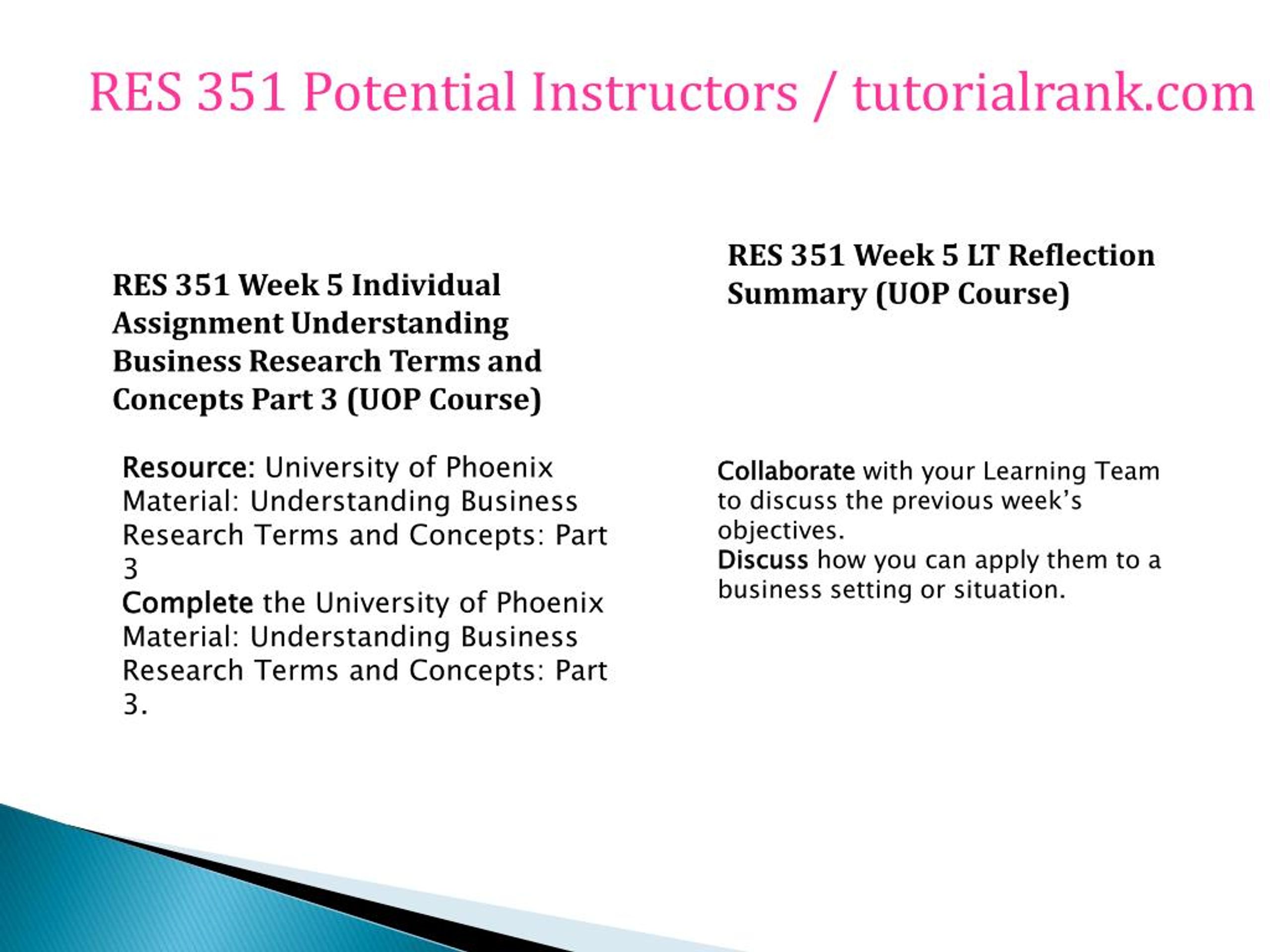 RES 351 Potential Instructors / tutorialrank.com

RES 351 Week 5 Individual Assignment Understanding Business Research Terms and Concepts Part 3 (UOP Course)

Resource: University of Phoenix Material: Understanding Business Research Terms and Concepts: Part 3
Complete the University of Phoenix Material: Understanding Business Research Terms and Concepts: Part 3.

RES 351 Week 5 LT Reflection Summary (UOP Course)

Collaborate with your Learning Team to discuss the previous week's objectives.
Discuss how you can apply them to a business setting or situation.